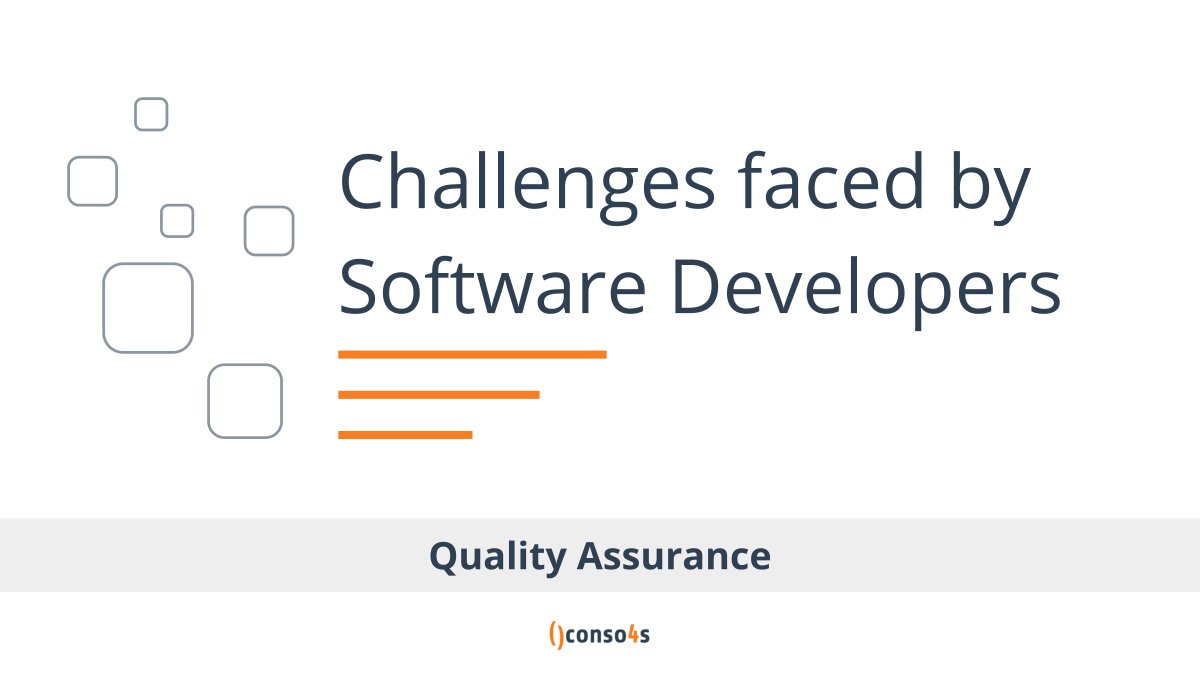 Challenges faced by Software Developers

Quality Assurance

()conso4s